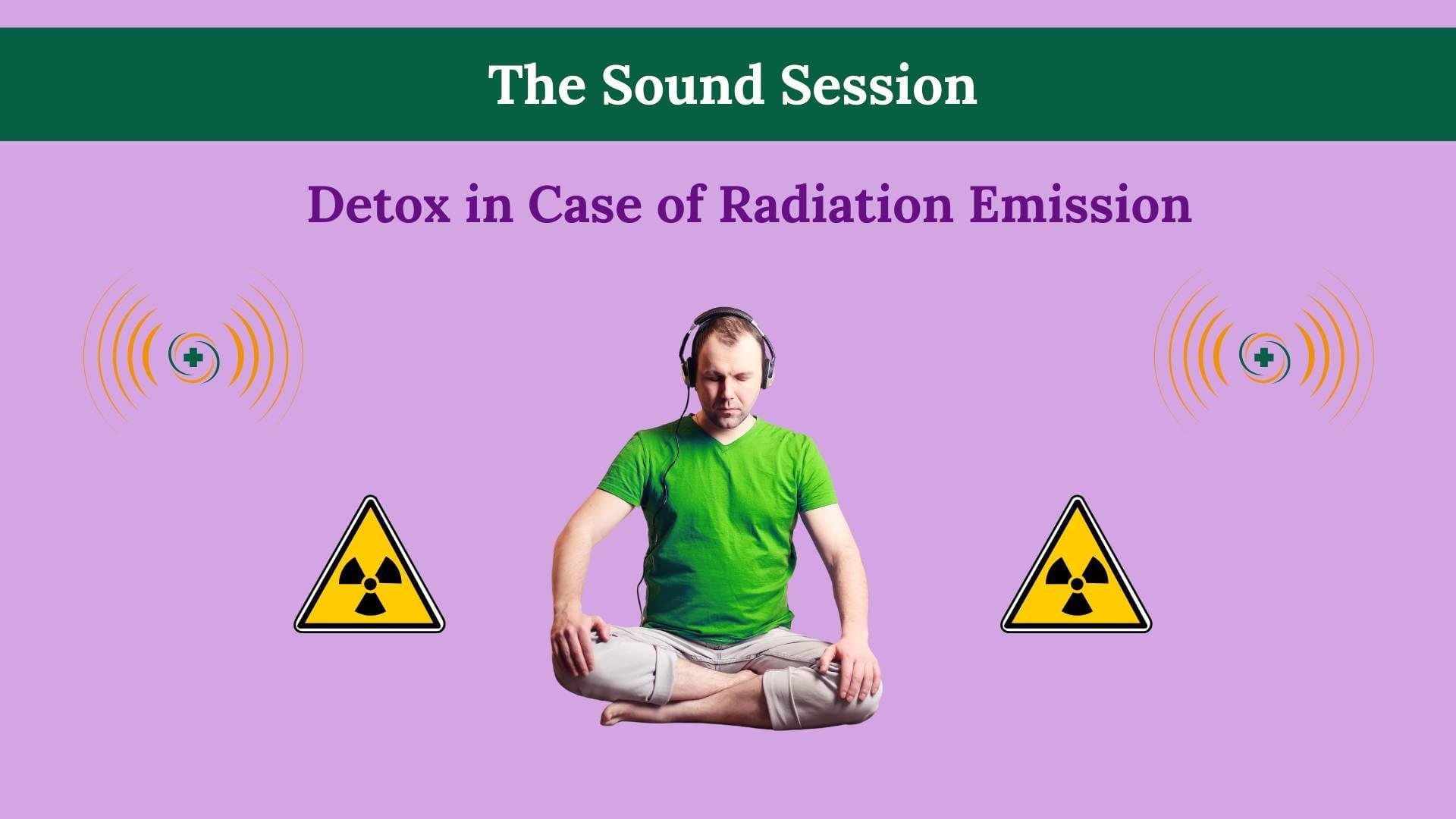 The Sound Session

Detox in Case of Radiation Emission